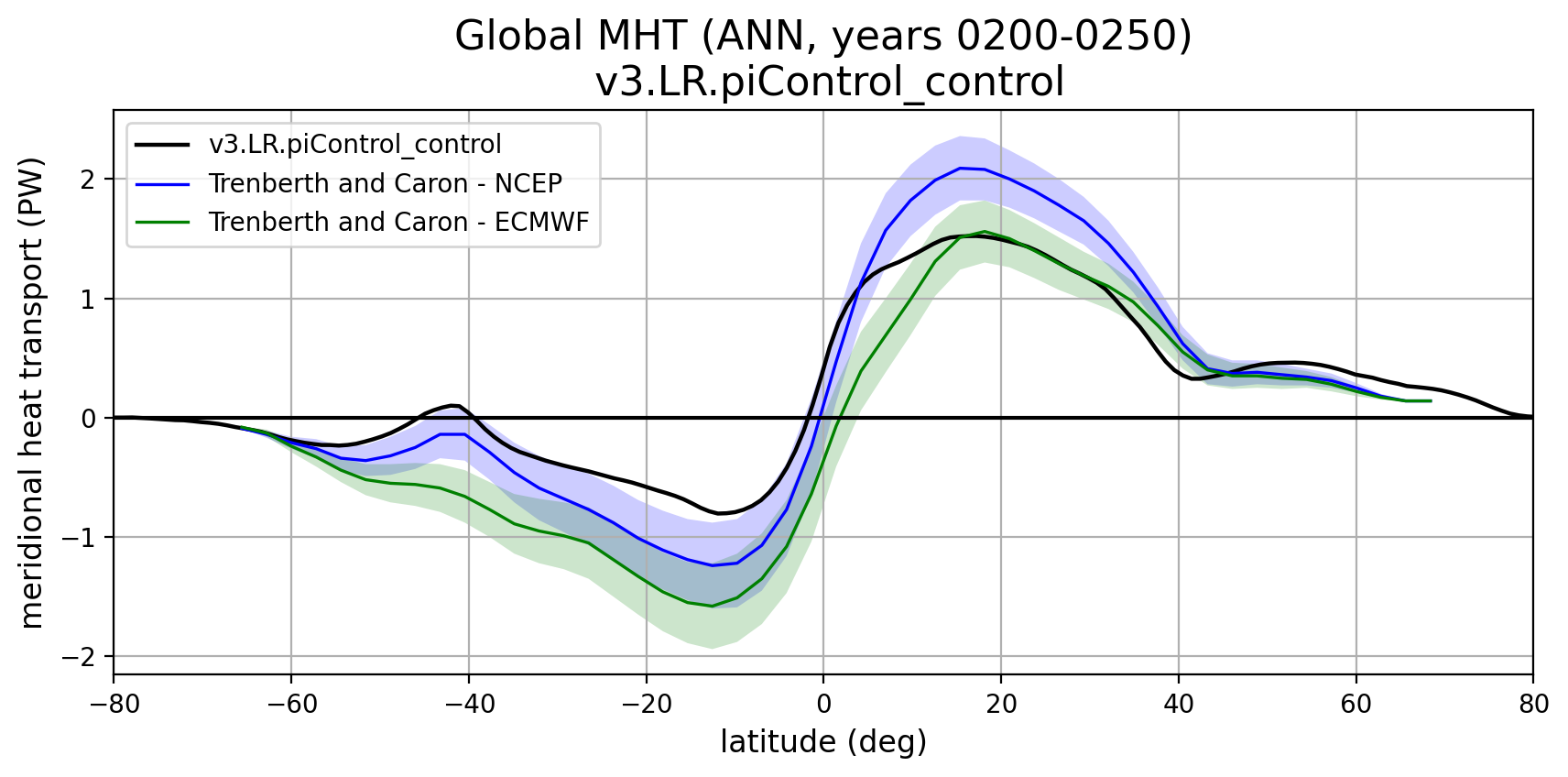 Global MHT (ANN, years 0200-0250)
v3.LR.piControl_control

v3.LR.piControl_control
Trenberth and Caron - NCEP
Trenberth and Caron - ECMWF

meridional heat transport (PW)

2
1
0
−1
−2

−80
−60
−40
−20
0
20
40
60
80

latitude (deg)